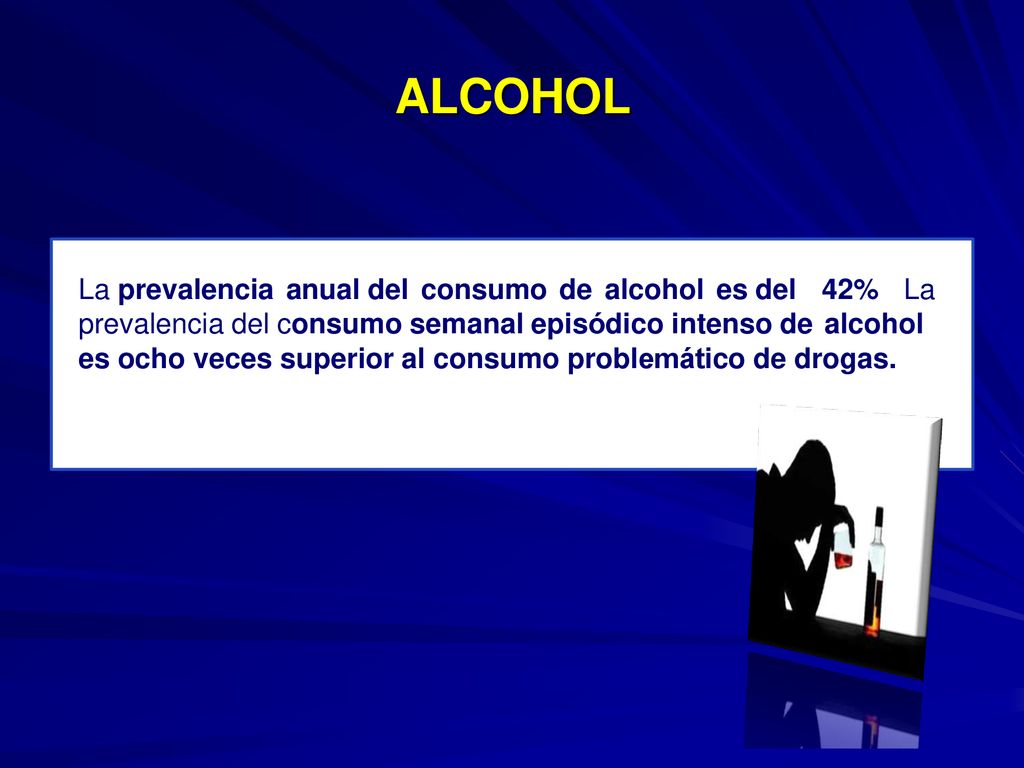 ALCOHOL

La prevalencia anual del consumo de alcohol es del 42% La prevalencia del consumo semanal episódico intenso de alcohol es ocho veces superior al consumo problemático de drogas.